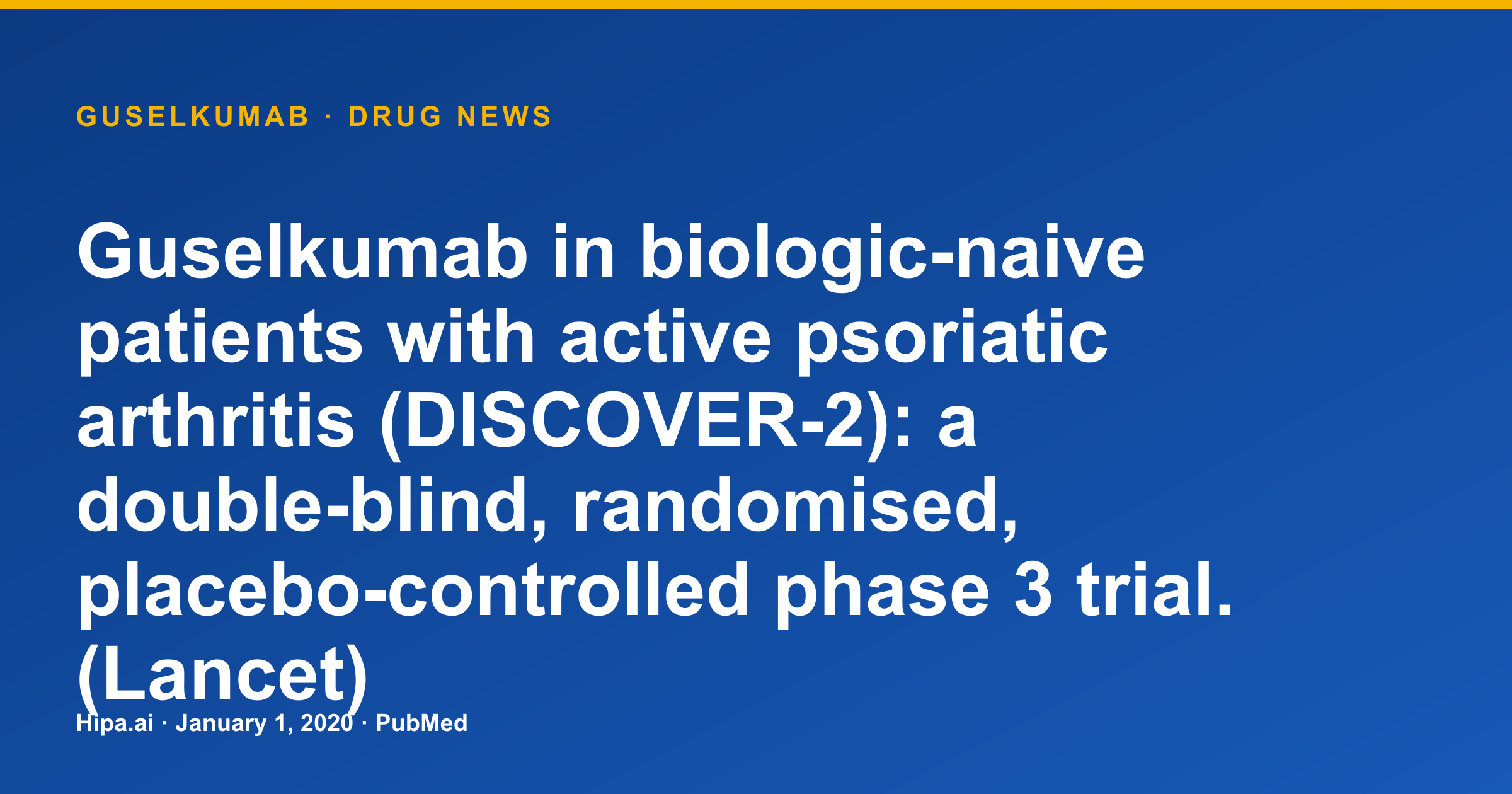 GUSELKUMAB · DRUG NEWS

Guselkumab in biologic-naive patients with active psoriatic arthritis (DISCOVER-2): a double-blind, randomised, placebo-controlled phase 3 trial. (Lancet)

Hipa.ai · January 1, 2020 · PubMed